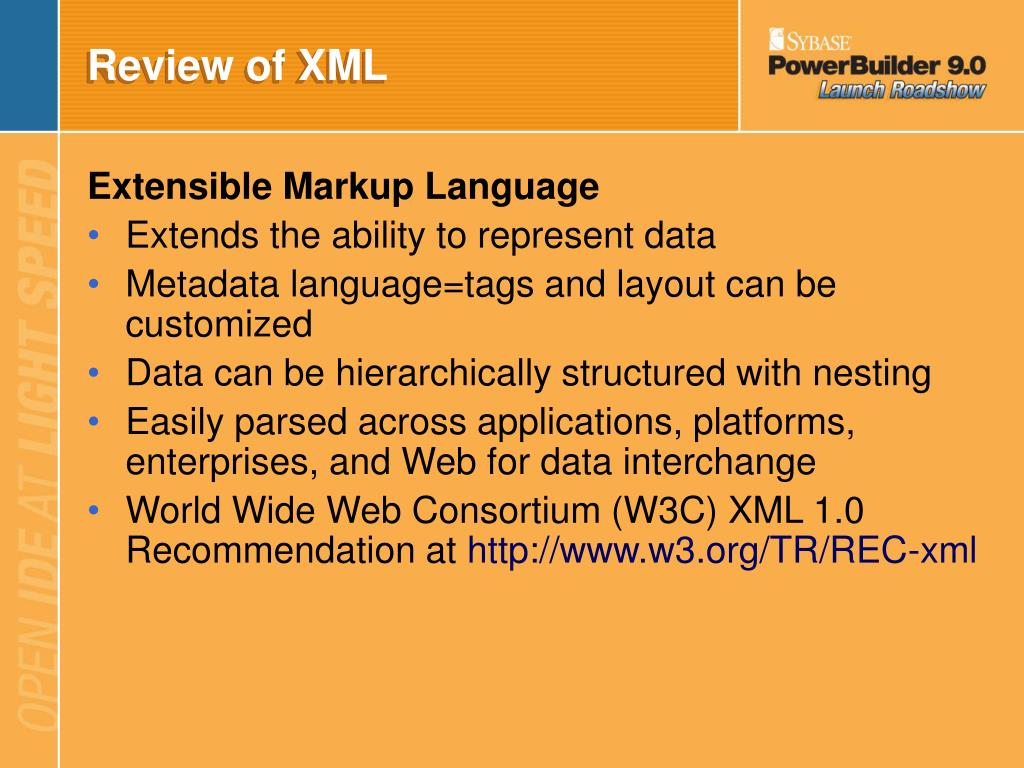 Review of XML

SYBASE
PowerBuilder 9.0
Launch Roadshow

OPEN IDE AT LIGHT SPEED

Extensible Markup Language
• Extends the ability to represent data
• Metadata language=tags and layout can be customized
• Data can be hierarchically structured with nesting
• Easily parsed across applications, platforms, enterprises, and Web for data interchange
• World Wide Web Consortium (W3C) XML 1.0 Recommendation at http://www.w3.org/TR/REC-xml